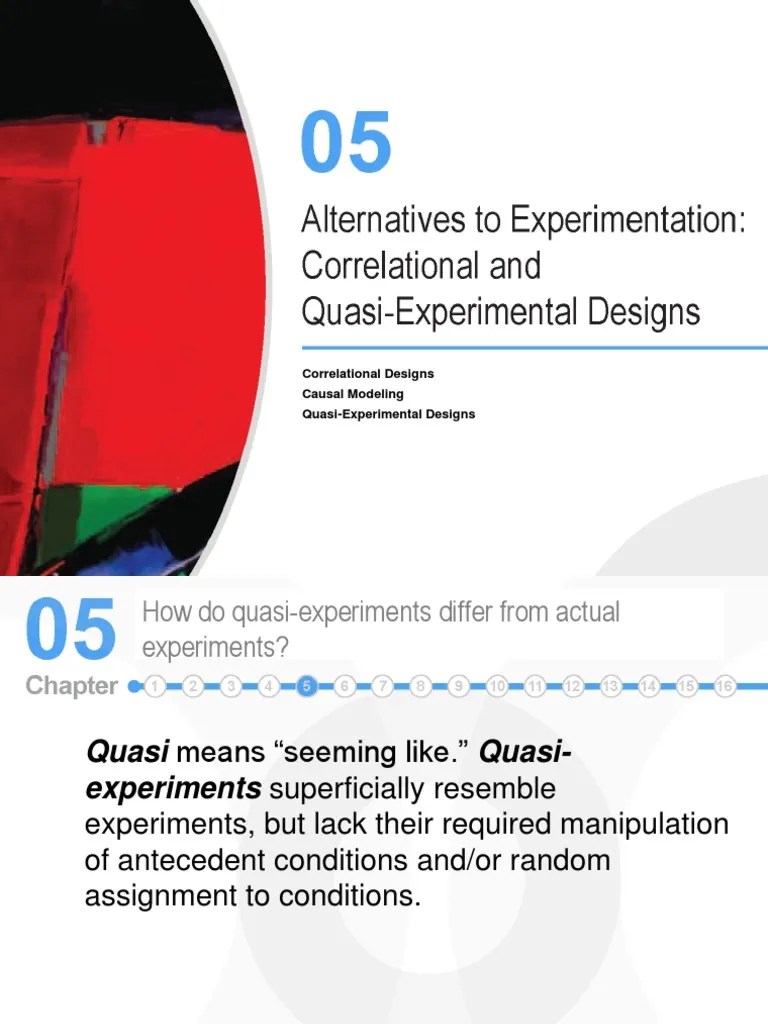 05

Alternatives to Experimentation: Correlational and Quasi-Experimental Designs

Correlational Designs
Causal Modeling
Quasi-Experimental Designs

05 How do quasi-experiments differ from actual experiments?

Chapter 1 2 3 4 5 6 7 8 9 10 11 12 13 14 15 16

Quasi means “seeming like.” Quasi-experiments superficially resemble experiments, but lack their required manipulation of antecedent conditions and/or random assignment to conditions.